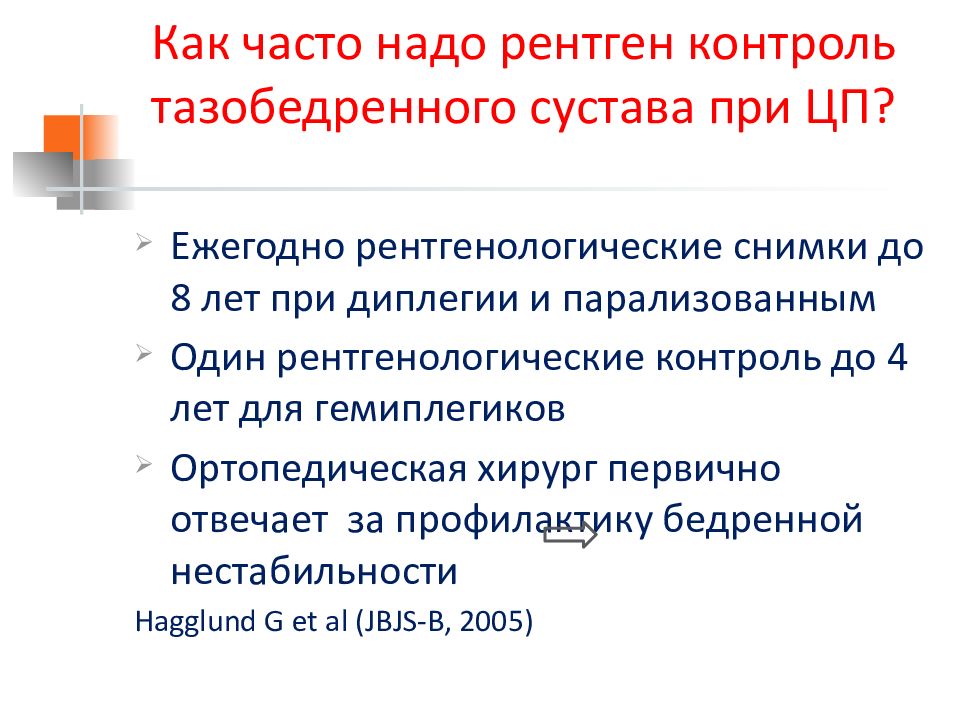 Как часто надо рентген контроль тазобедренного сустава при ЦП?

Ежегодно рентгенологические снимки до 8 лет при диплегии и парализованным

Один рентгенологические контроль до 4 лет для гемиплегиков

Ортопедическая хирург первично отвечает за профилактику бедренной нестабильности

Hagglund G et al (JBJS-B, 2005)